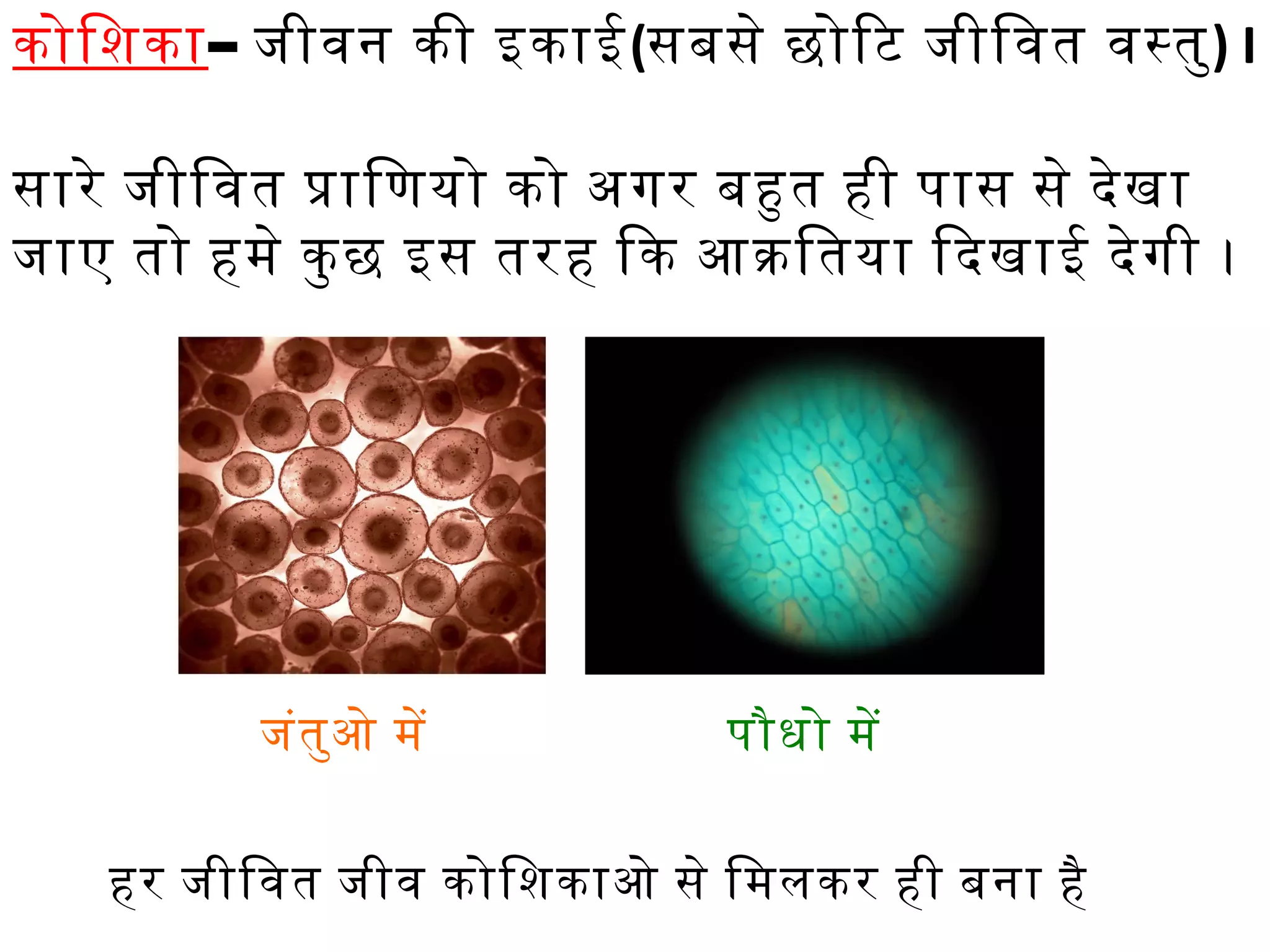 कोशिका– जीवन की इकाई(सबसे छोटि जीवित वस्तु)।

सारे जीवित प्राणियो को अगर बहुत ही पास से देखा जाए तो हमे कुछ इस तरह कि आक्रतिया दिखाई देगी ।

जंतुओ में

पौधो में

हर जीवित जीव कोशिकाओ से मिलकर ही बना है